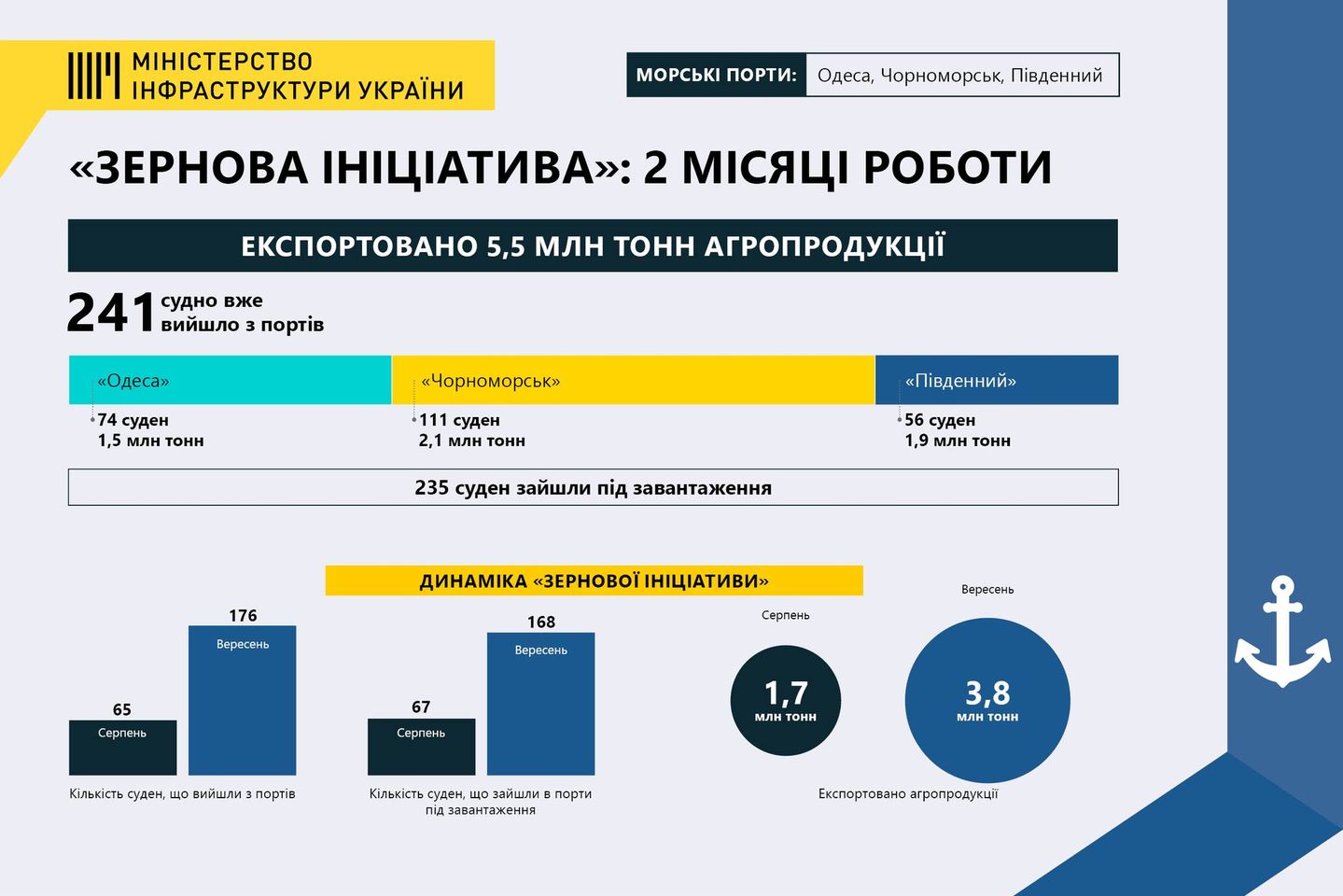 МІНІСТЕРСТВО ІНФРАСТРУКТУРИ УКРАЇНИ

МОРСЬКІ ПОРТИ: Одеса, Чорноморськ, Південний

«ЗЕРНОВА ІНІЦІАТИВА»: 2 МІСЯЦІ РОБОТИ

ЕКСПОРТОВАНО 5,5 МЛН ТОНН АГРОПРОДУКЦІЇ

241 судно вже вийшло з портів

«Одеса»
74 суден
1,5 млн тонн

«Чорноморськ»
111 суден
2,1 млн тонн

«Південний»
56 суден
1,9 млн тонн

235 суден зайшли під завантаження

ДИНАМІКА «ЗЕРНОВОЇ ІНІЦІАТИВИ»

65
Серпень
176
Вересень
Кількість суден, що вийшли з портів

67
Серпень
168
Вересень
Кількість суден, що зайшли в порти під завантаження

Серпень
1,7
млн тонн
Вересень
3,8
млн тонн
Експортовано агропродукції